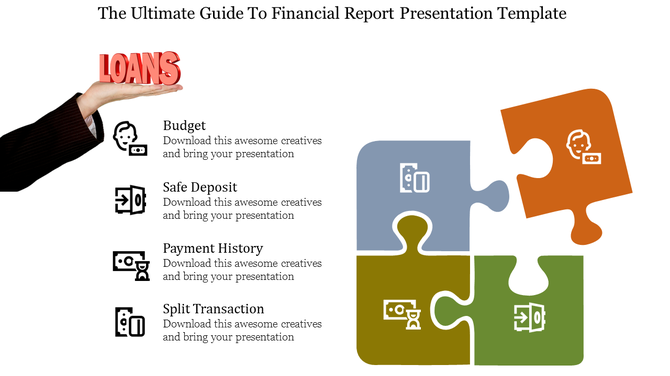 The Ultimate Guide To Financial Report Presentation Template

LOANS

Budget
Download this awesome creatives and bring your presentation

Safe Deposit
Download this awesome creatives and bring your presentation

Payment History
Download this awesome creatives and bring your presentation

Split Transaction
Download this awesome creatives and bring your presentation